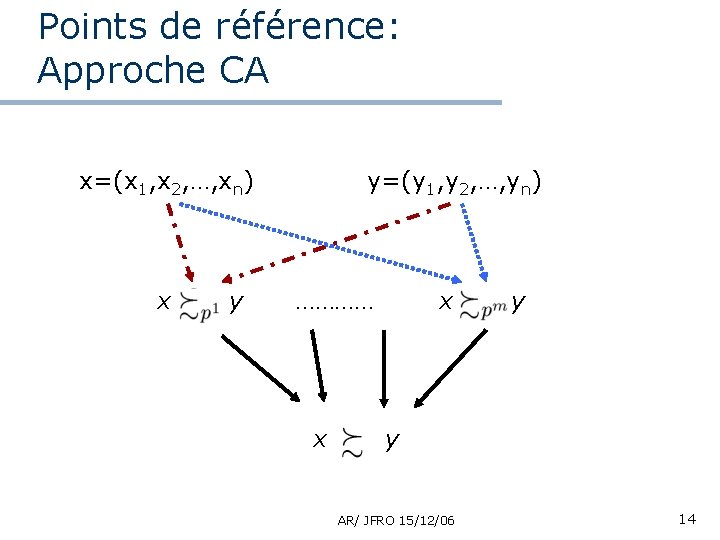 Points de référence:
Approche CA

$x=(x_1,x_2,\ldots,x_n)$ $y=(y_1,y_2,\ldots,y_n)$

$x \succsim_{p^1} y$ ………… $x \succsim_{p^m} y$

$x \succsim y$

AR/ JFRO 15/12/06

14